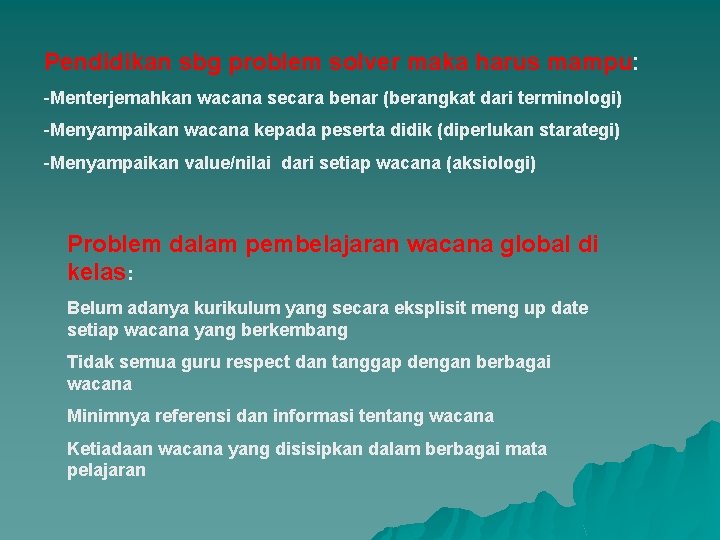 Pendidikan sbg problem solver maka harus mampu:

-Menterjemahkan wacana secara benar (berangkat dari terminologi)

-Menyampaikan wacana kepada peserta didik (diperlukan starategi)

-Menyampaikan value/nilai dari setiap wacana (aksiologi)

Problem dalam pembelajaran wacana global di kelas:

Belum adanya kurikulum yang secara eksplisit meng up date setiap wacana yang berkembang

Tidak semua guru respect dan tanggap dengan berbagai wacana

Minimnya referensi dan informasi tentang wacana

Ketiadaan wacana yang disisipkan dalam berbagai mata pelajaran